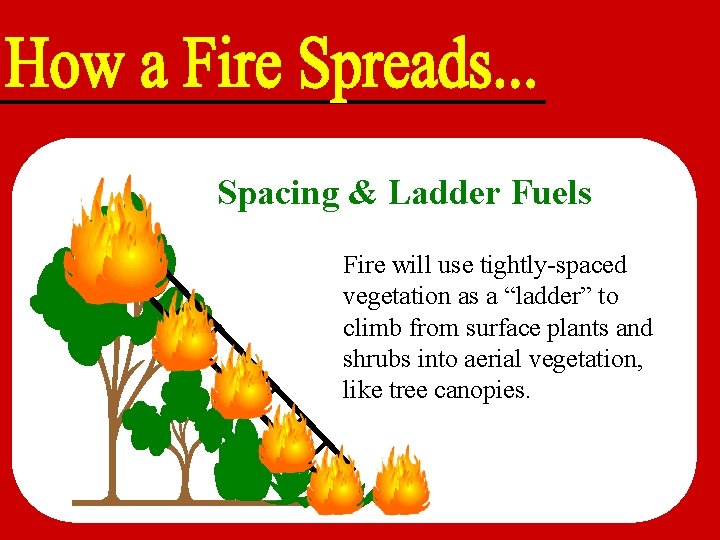 How a Fire Spreads...

Spacing & Ladder Fuels

Fire will use tightly-spaced vegetation as a “ladder” to climb from surface plants and shrubs into aerial vegetation, like tree canopies.